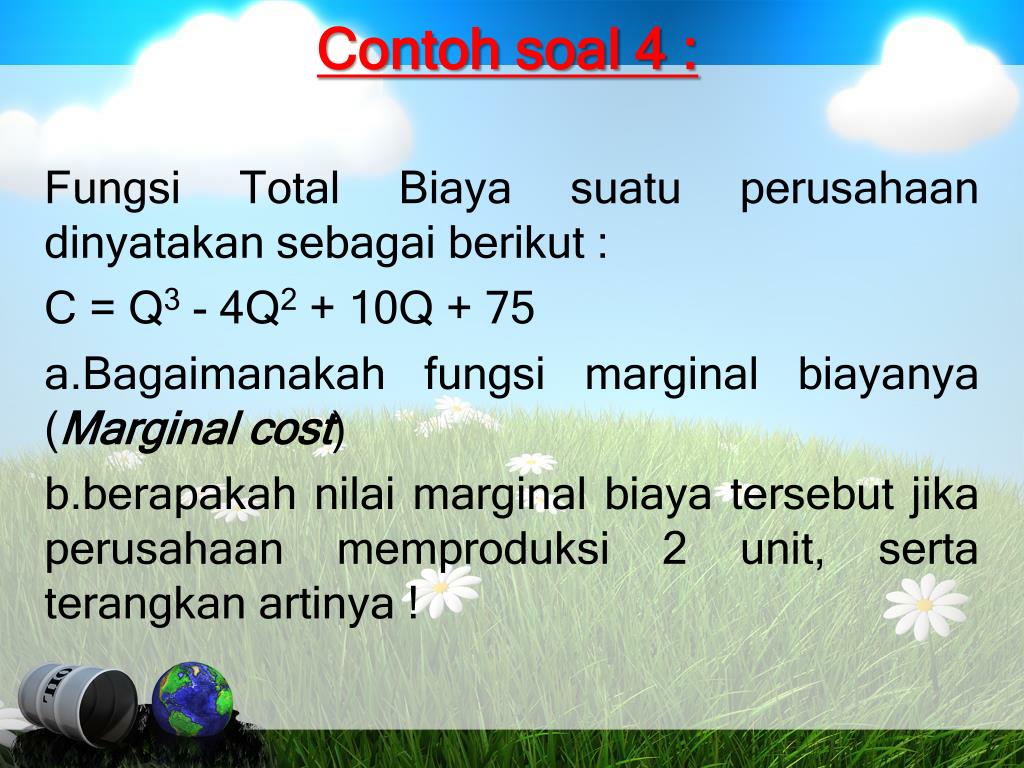 Contoh soal 4 :

Fungsi Total Biaya suatu perusahaan dinyatakan sebagai berikut :

$C = Q^3 - 4Q^2 + 10Q + 75$

a.Bagaimanakah fungsi marginal biayanya (Marginal cost)

b.berapakah nilai marginal biaya tersebut jika perusahaan memproduksi 2 unit, serta terangkan artinya !

OIL